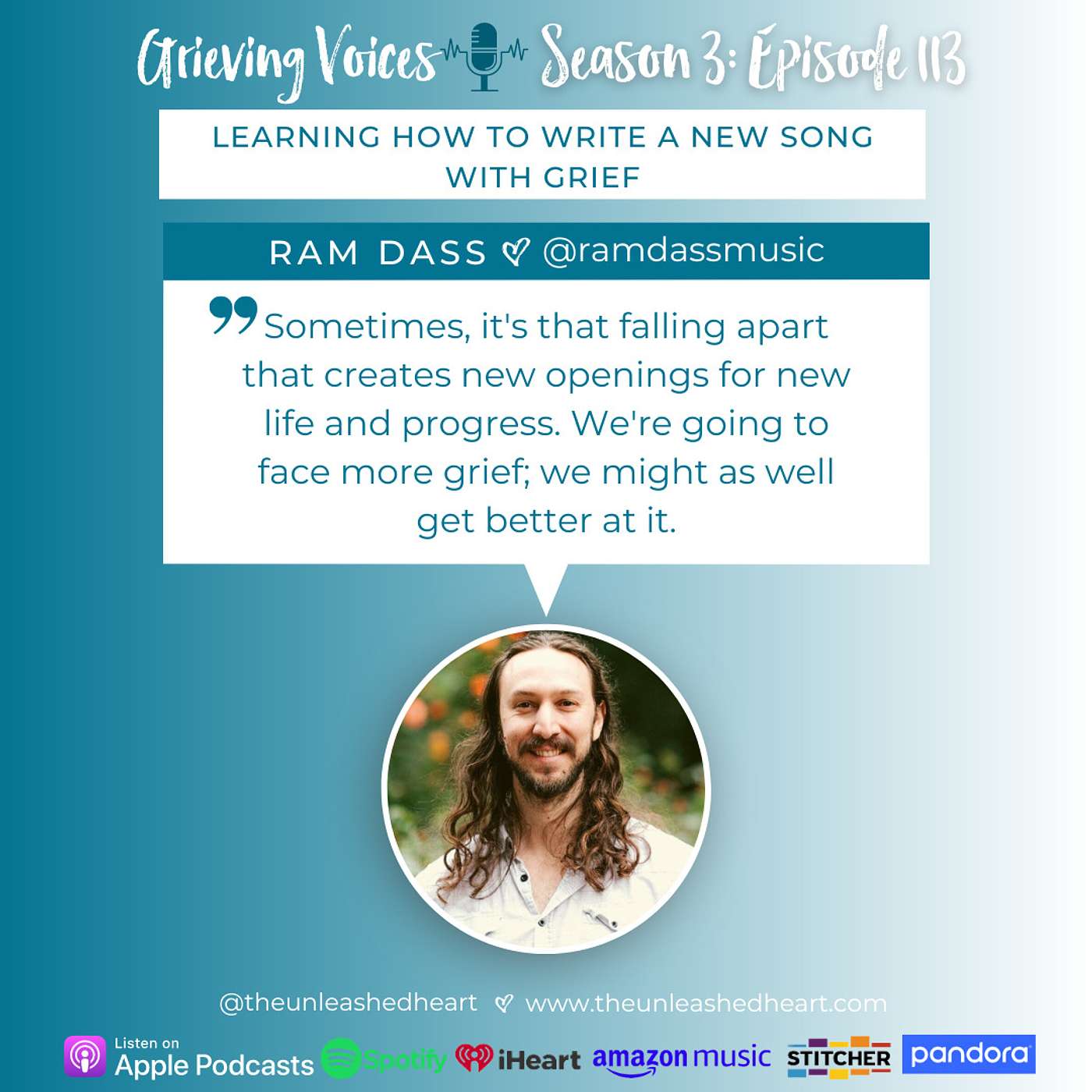 Grieving Voices Season 3: Episode 113

LEARNING HOW TO WRITE A NEW SONG WITH GRIEF

RAM DASS @ramdassmusic

Sometimes, it's that falling apart that creates new openings for new life and progress. We're going to face more grief; we might as well get better at it.

@theunleashedheart www.theunleashedheart.com

Listen on Apple Podcasts Spotify iHeart amazon music STITCHER pandora